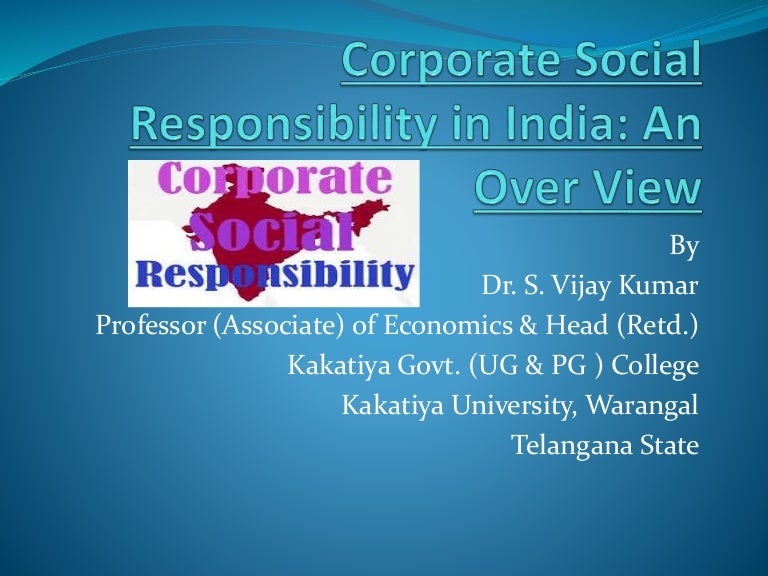 Corporate Social Responsibility in India: An Over View

Corporate Social Responsibility

By
Dr. S. Vijay Kumar
Professor (Associate) of Economics & Head (Retd.)
Kakatiya Govt. (UG & PG ) College
Kakatiya University, Warangal
Telangana State